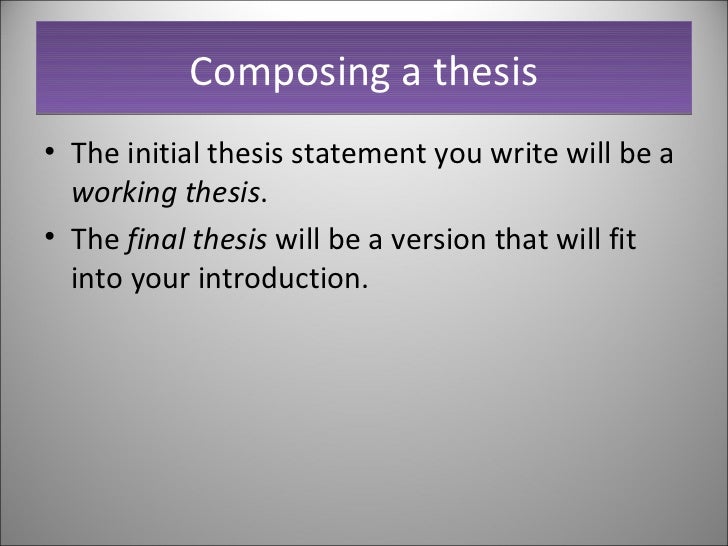 Composing a thesis

• The initial thesis statement you write will be a working thesis.

• The final thesis will be a version that will fit into your introduction.